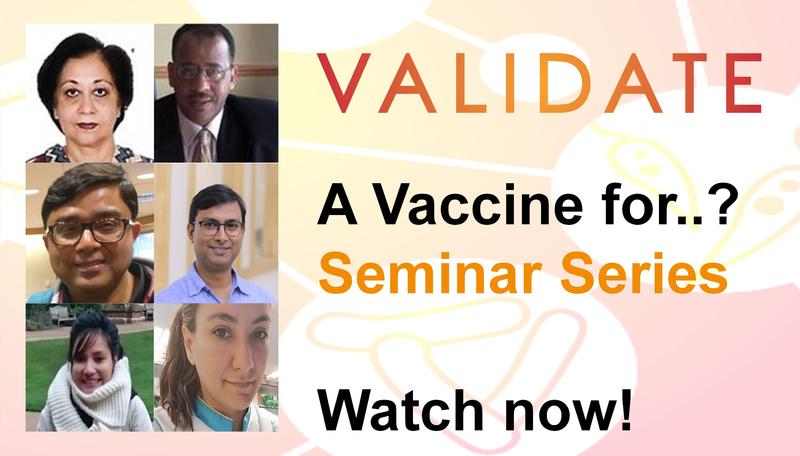 VALIDATE

A Vaccine for..?
Seminar Series

Watch now!